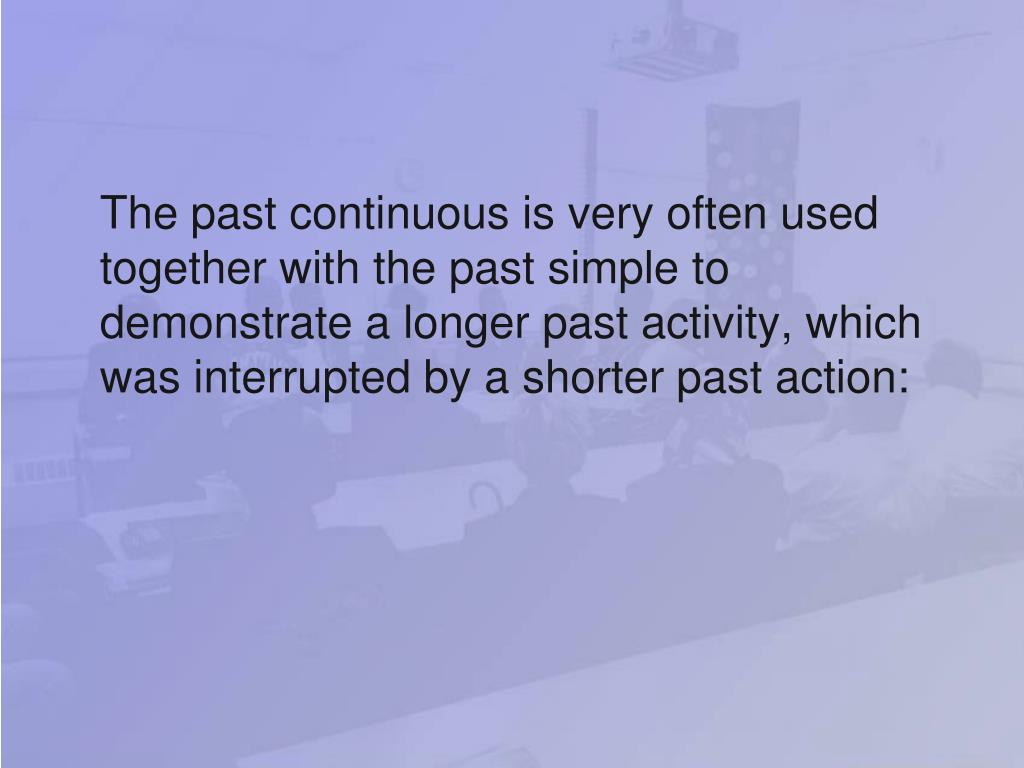 The past continuous is very often used together with the past simple to demonstrate a longer past activity, which was interrupted by a shorter past action: